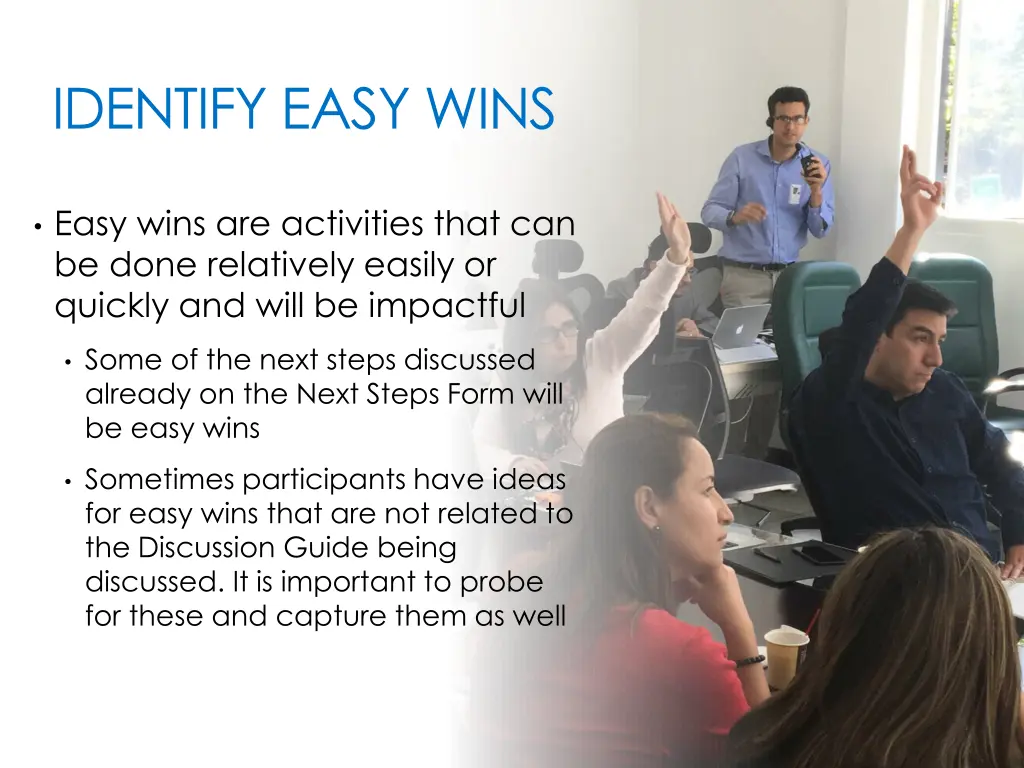 IDENTIFY EASY WINS

• Easy wins are activities that can be done relatively easily or quickly and will be impactful

• Some of the next steps discussed already on the Next Steps Form will be easy wins

• Sometimes participants have ideas for easy wins that are not related to the Discussion Guide being discussed. It is important to probe for these and capture them as well